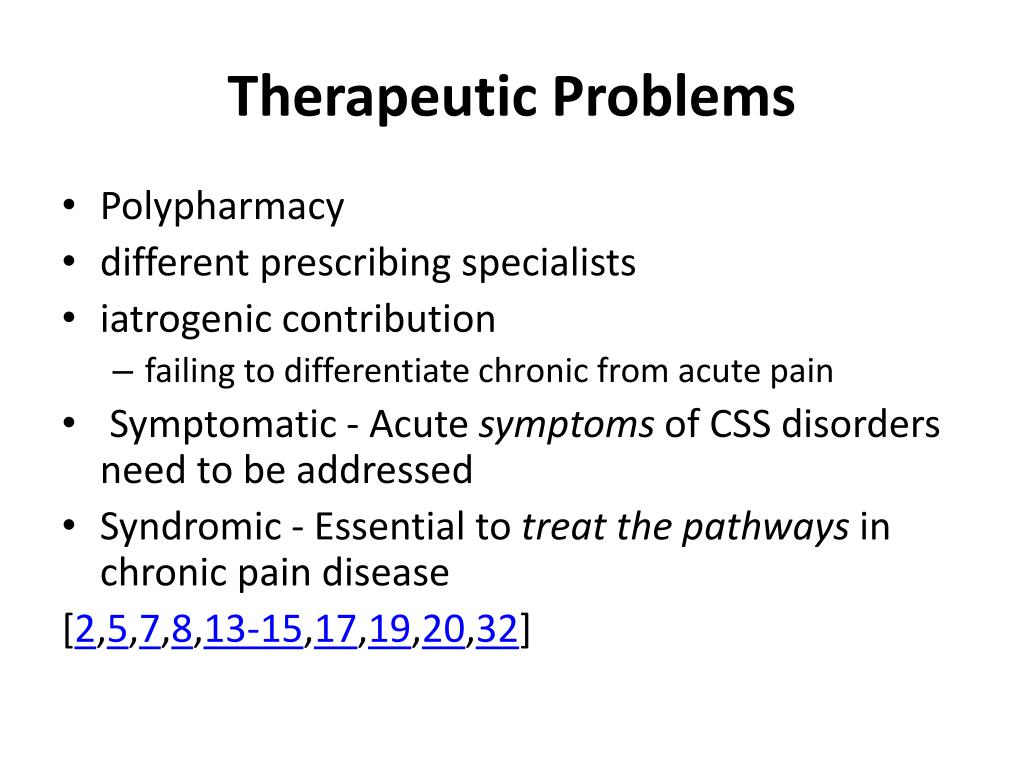 Therapeutic Problems

• Polypharmacy
• different prescribing specialists
• iatrogenic contribution
– failing to differentiate chronic from acute pain
• Symptomatic - Acute symptoms of CSS disorders need to be addressed
• Syndromic - Essential to treat the pathways in chronic pain disease

[2,5,7,8,13-15,17,19,20,32]